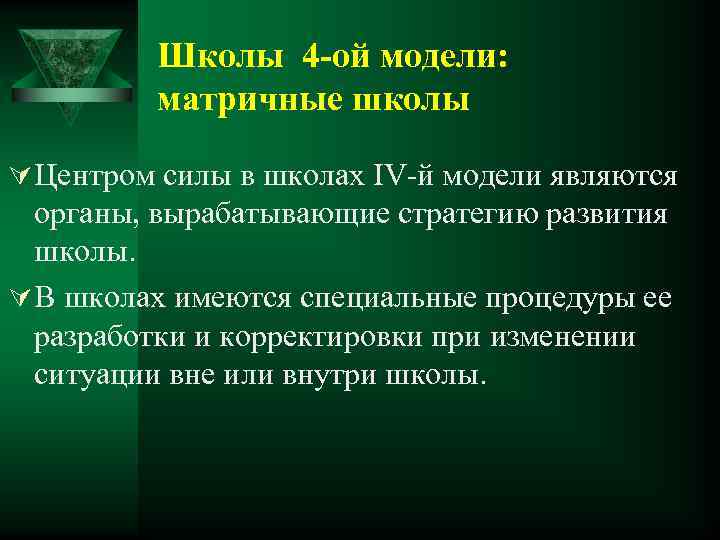 Школы 4-ой модели: матричные школы

Центром силы в школах IV-й модели являются органы, вырабатывающие стратегию развития школы.

В школах имеются специальные процедуры ее разработки и корректировки при изменении ситуации вне или внутри школы.